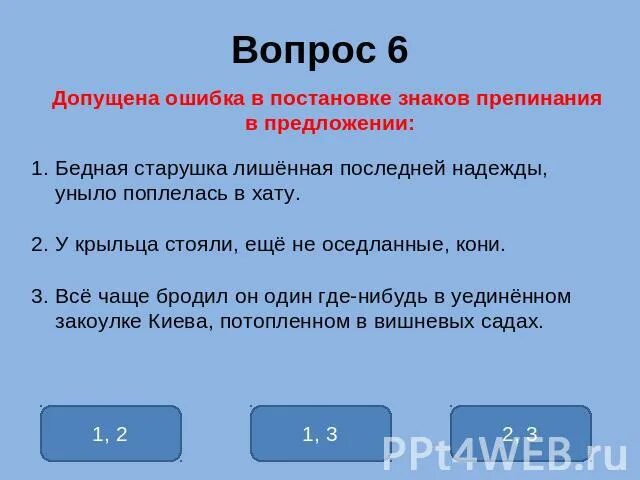 Вопрос 6

Допущена ошибка в постановке знаков препинания в предложении:

1. Бедная старушка лишённая последней надежды, уныло поплелась в хату.

2. У крыльца стояли, ещё не оседланные, кони.

3. Всё чаще бродил он один где-нибудь в уединённом закоулке Киева, потопленном в вишневых садах.

1, 2

1, 3

2, 3

PPt4WEB.ru